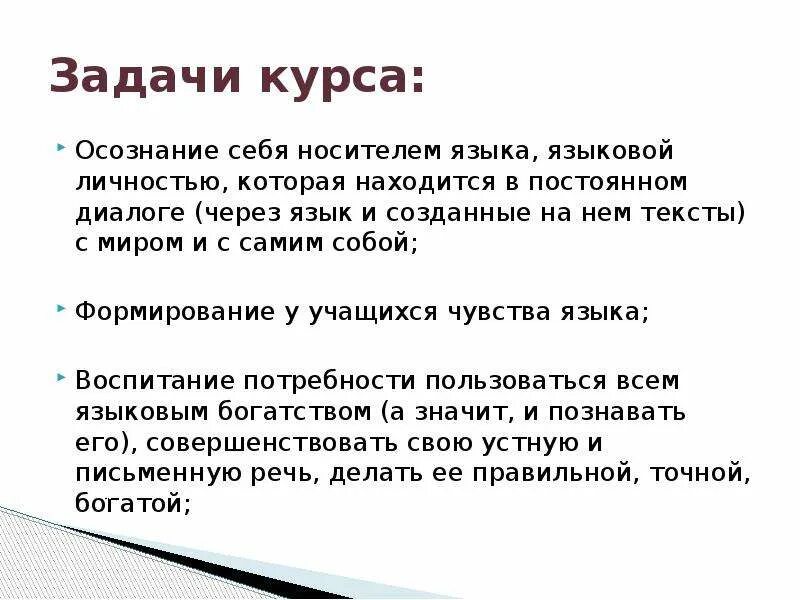 Задачи курса:

Осознание себя носителем языка, языковой личностью, которая находится в постоянном диалоге (через язык и созданные на нем тексты) с миром и с самим собой;

Формирование у учащихся чувства языка;

Воспитание потребности пользоваться всем языковым богатством (а значит, и познавать его), совершенствовать свою устную и письменную речь, делать ее правильной, точной, богатой;